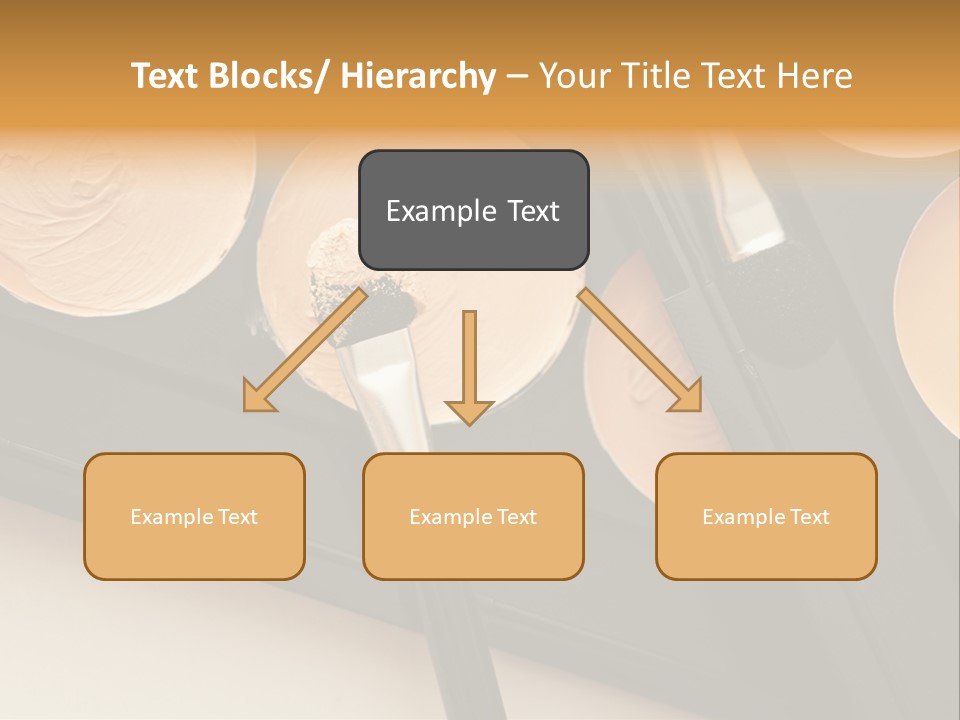 Text Blocks/ Hierarchy – Your Title Text Here

Example Text

Example Text

Example Text

Example Text